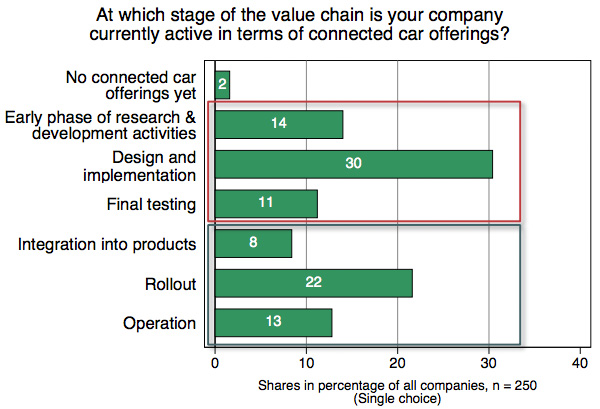 At which stage of the value chain is your company currently active in terms of connected car offerings?

No connected car offerings yet
2
Early phase of research & development activities
14
Design and implementation
30
Final testing
11
Integration into products
8
Rollout
22
Operation
13

0
10
20
30
40

Shares in percentage of all companies, n = 250
(Single choice)